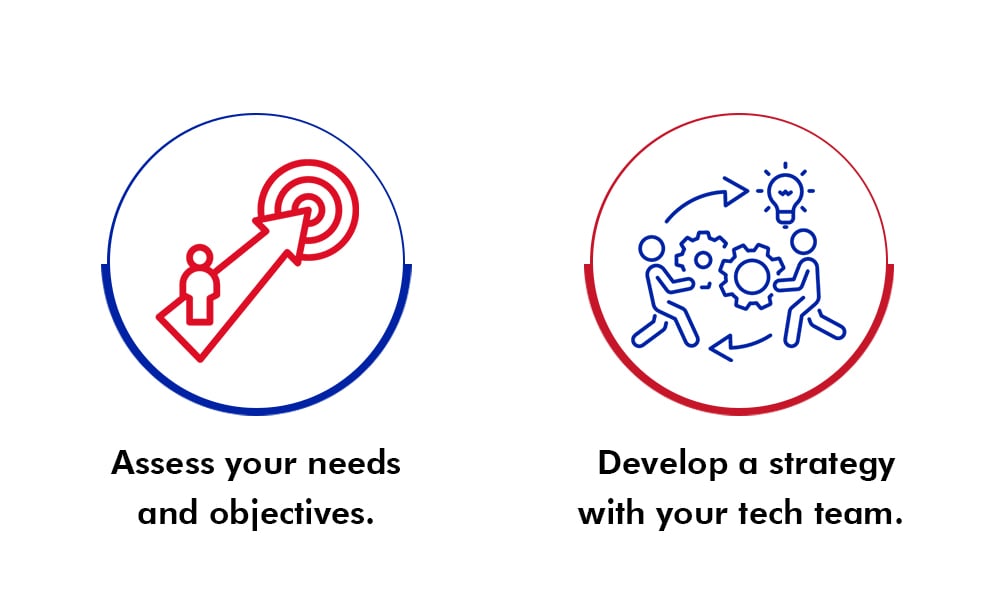 Assess your needs and objectives.

Develop a strategy with your tech team.